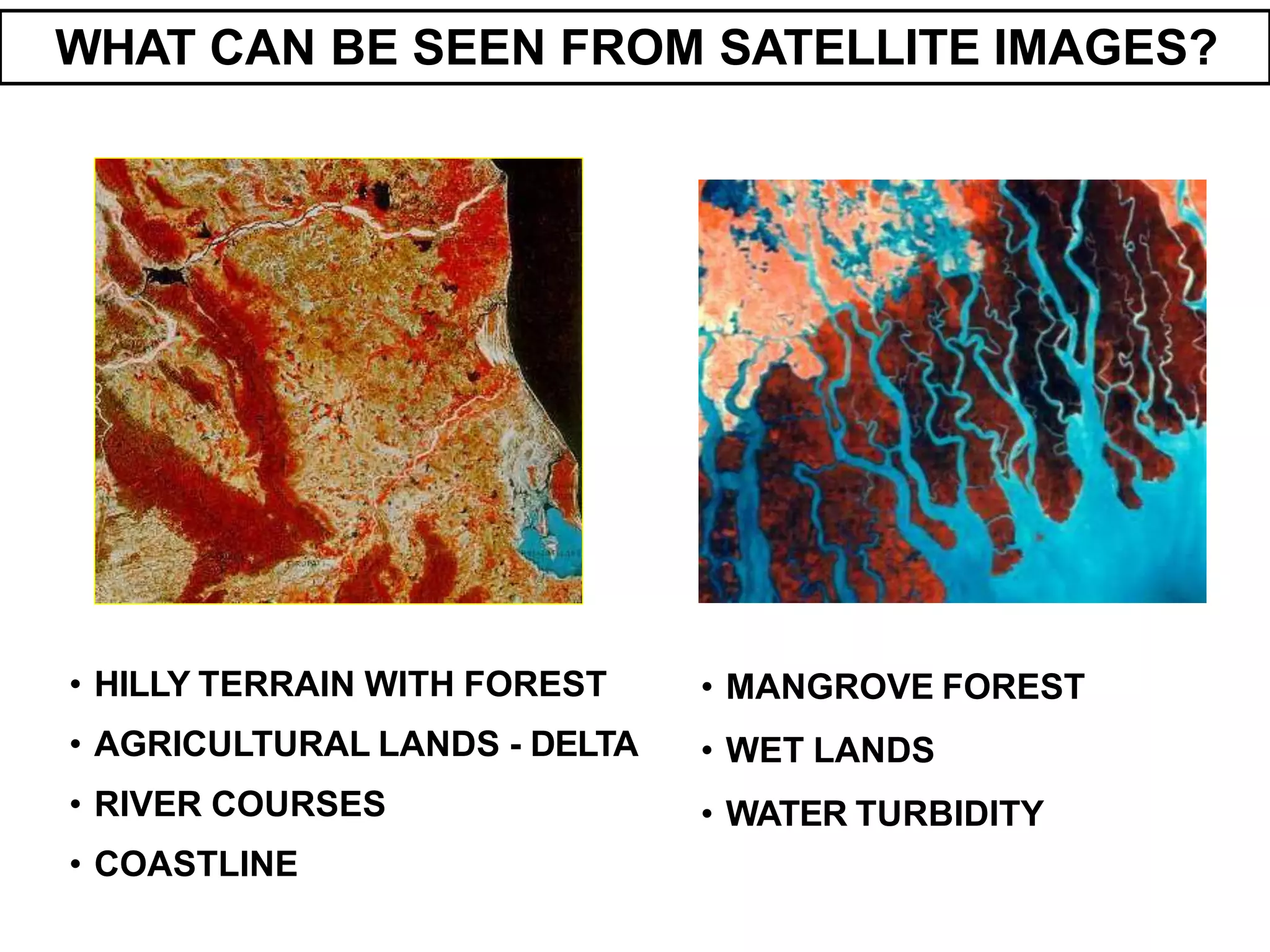 WHAT CAN BE SEEN FROM SATELLITE IMAGES?

• HILLY TERRAIN WITH FOREST
• AGRICULTURAL LANDS - DELTA
• RIVER COURSES
• COASTLINE

• MANGROVE FOREST
• WET LANDS
• WATER TURBIDITY